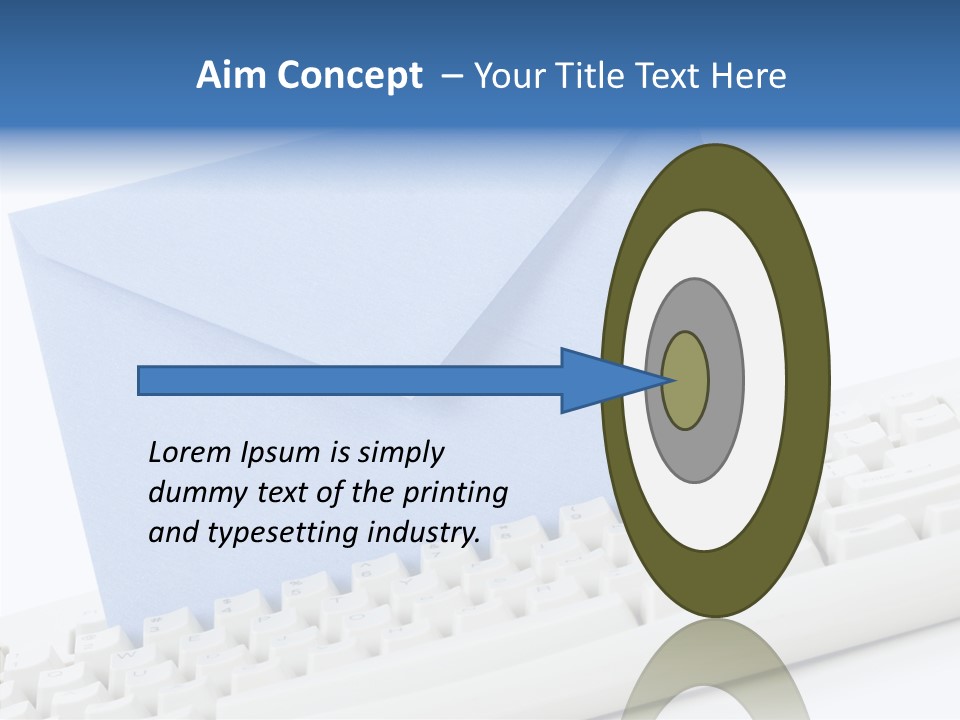 Aim Concept – Your Title Text Here

Lorem Ipsum is simply dummy text of the printing and typesetting industry.